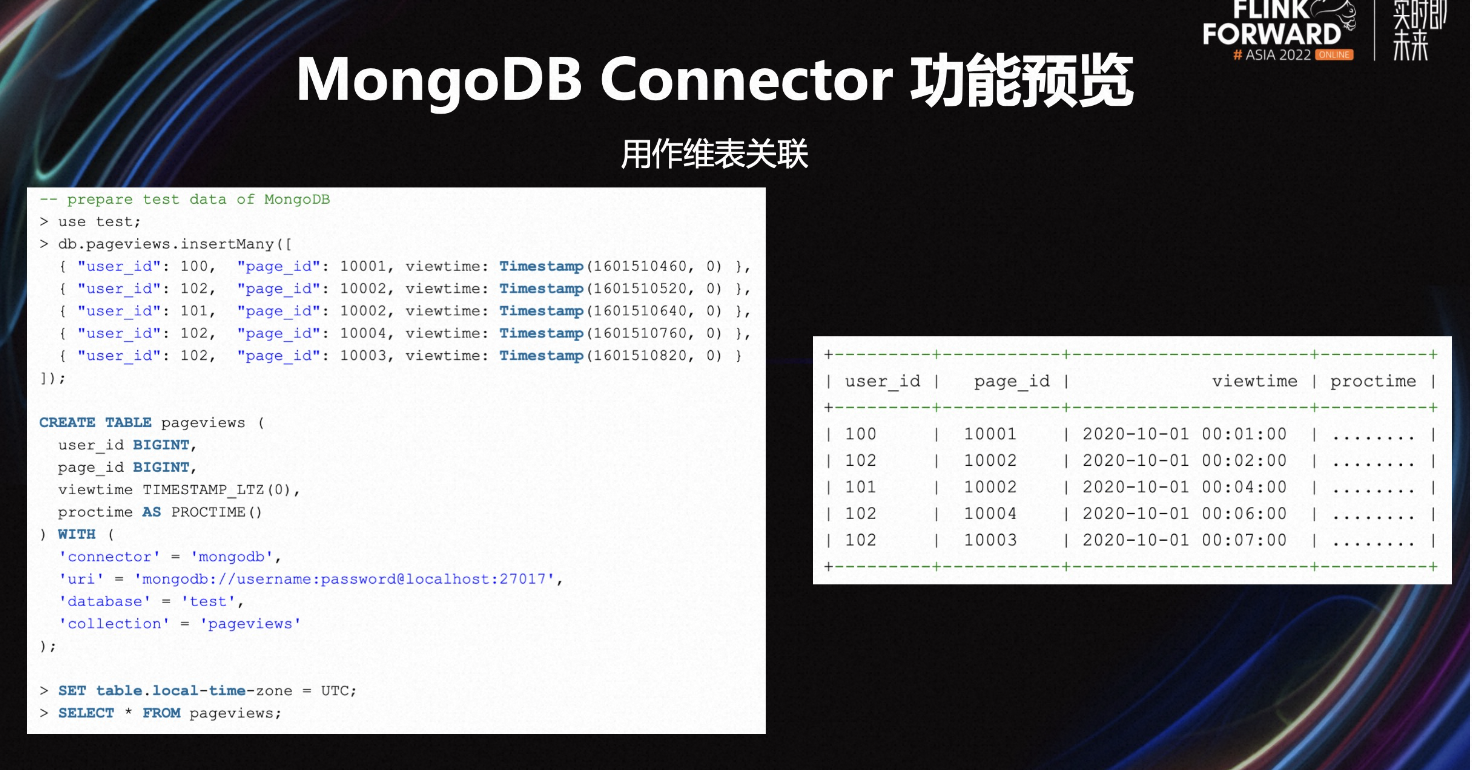 FLINK FORWARD # ASIA 2022 ONLINE 实时即未来

MongoDB Connector 功能预览

用作维表关联

-- prepare test data of MongoDB
> use test;
> db.pageviews.insertMany([
{ "user_id": 100, "page_id": 10001, viewtime: Timestamp(1601510460, 0) },
{ "user_id": 102, "page_id": 10002, viewtime: Timestamp(1601510520, 0) },
{ "user_id": 101, "page_id": 10002, viewtime: Timestamp(1601510640, 0) },
{ "user_id": 102, "page_id": 10004, viewtime: Timestamp(1601510760, 0) },
{ "user_id": 102, "page_id": 10003, viewtime: Timestamp(1601510820, 0) }
]);

CREATE TABLE pageviews (
user_id BIGINT,
page_id BIGINT,
viewtime TIMESTAMP_LTZ(0),
proctime AS PROCTIME()
) WITH (
'connector' = 'mongodb',
'uri' = 'mongodb://username:password@localhost:27017',
'database' = 'test',
'collection' = 'pageviews'
);

> SET table.local-time-zone = UTC;
> SELECT * FROM pageviews;

| user_id | page_id | viewtime | proctime |
|---|---|---|---|
| 100 | 10001 | 2020-10-01 00:01:00 | ........ |
| 102 | 10002 | 2020-10-01 00:02:00 | ........ |
| 101 | 10002 | 2020-10-01 00:04:00 | ........ |
| 102 | 10004 | 2020-10-01 00:06:00 | ........ |
| 102 | 10003 | 2020-10-01 00:07:00 | ........ |